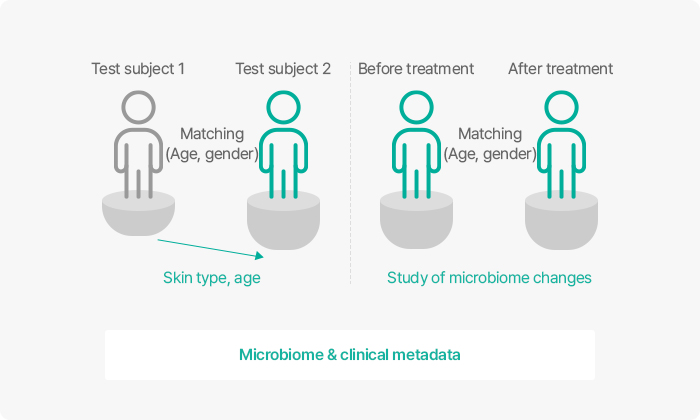 Test subject 1

Test subject 2

Matching
(Age, gender)

Skin type, age

Before treatment

After treatment

Matching
(Age, gender)

Study of microbiome changes

Microbiome & clinical metadata